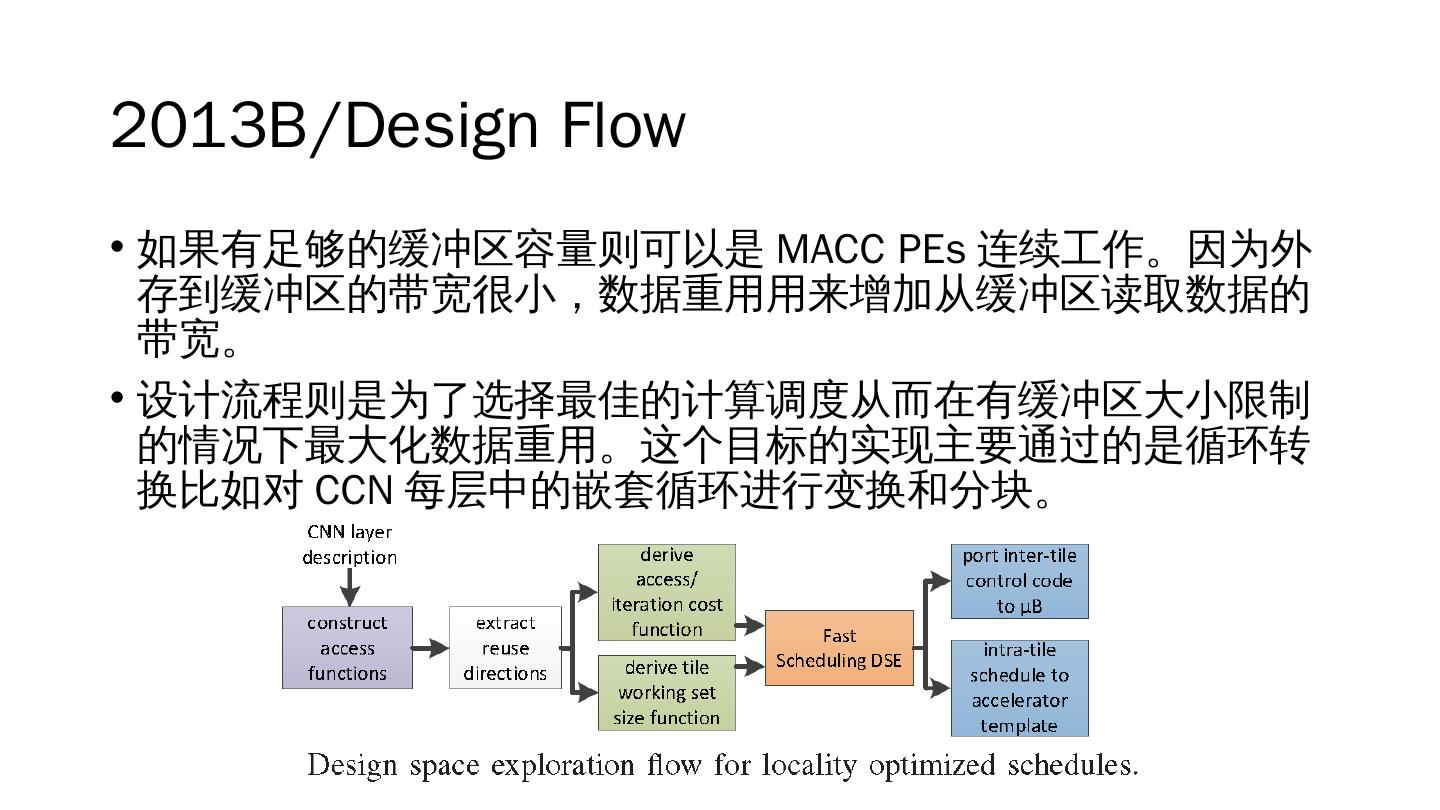 2013B/Design Flow

• 如果有足够的缓冲区容量则可以是 MACC PEs 连续工作。因为外存到缓冲区的带宽很小，数据重用用来增加从缓冲区读取数据的带宽。

• 设计流程则是为了选择最佳的计算调度从而在有缓冲区大小限制的情况下最大化数据重用。这个目标的实现主要通过的是循环转换比如对 CCN 每层中的嵌套循环进行变换和分块。

CNN layer description

construct access functions

extract reuse directions

derive access/ iteration cost function

derive tile working set size function

Fast Scheduling DSE

port inter-tile control code to µB

intra-tile schedule to accelerator template

Design space exploration flow for locality optimized schedules.